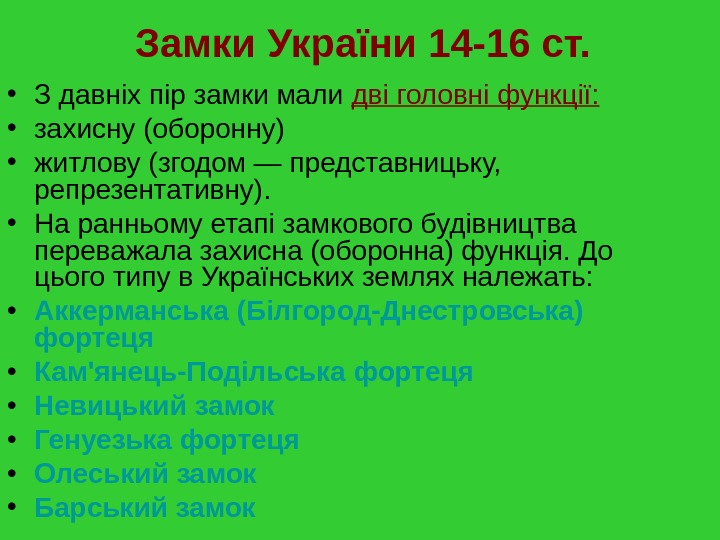 Замки України 14-16 ст.

• З давніх пір замки мали дві головні функції:
• захисну (оборонну)
• житлову (згодом — представницьку, репрезентативну).
• На ранньому етапі замкового будівництва переважала захисна (оборонна) функція. До цього типу в Українських землях належать:
• Аккерманська (Білгород-Днестровська) фортеця
• Кам'янець-Подільська фортеця
• Невицький замок
• Генуезька фортеця
• Олеський замок
• Барський замок